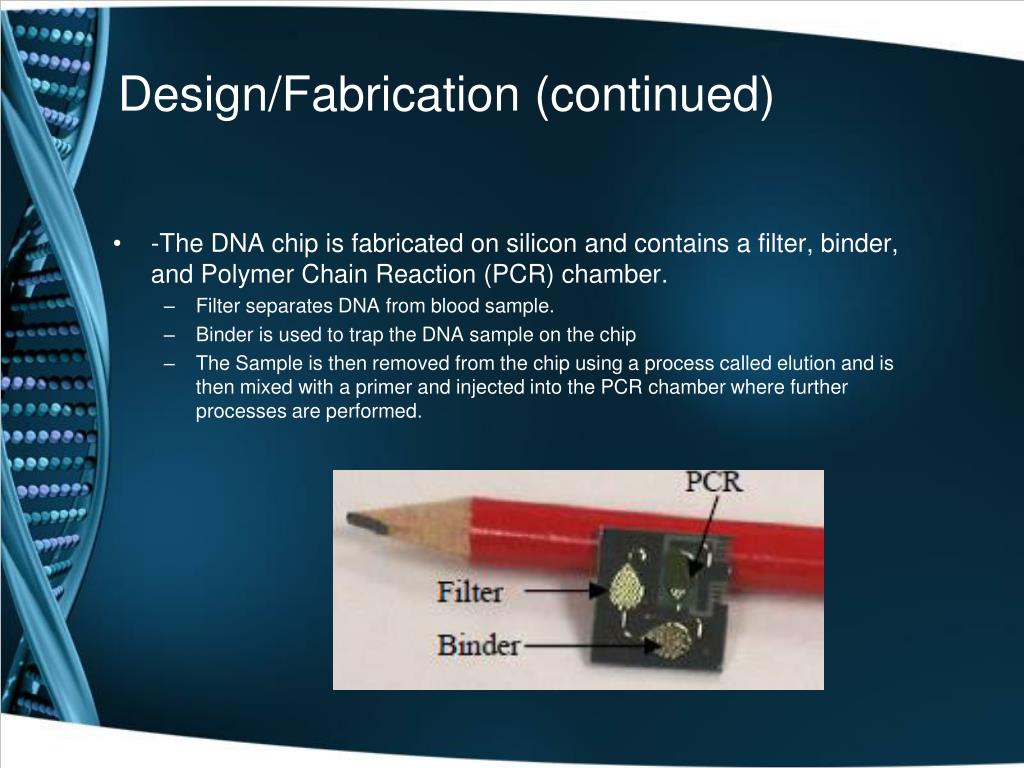 Design/Fabrication (continued)

• -The DNA chip is fabricated on silicon and contains a filter, binder, and Polymer Chain Reaction (PCR) chamber.
– Filter separates DNA from blood sample.
– Binder is used to trap the DNA sample on the chip
– The Sample is then removed from the chip using a process called elution and is then mixed with a primer and injected into the PCR chamber where further processes are performed.

PCR
Filter
Binder